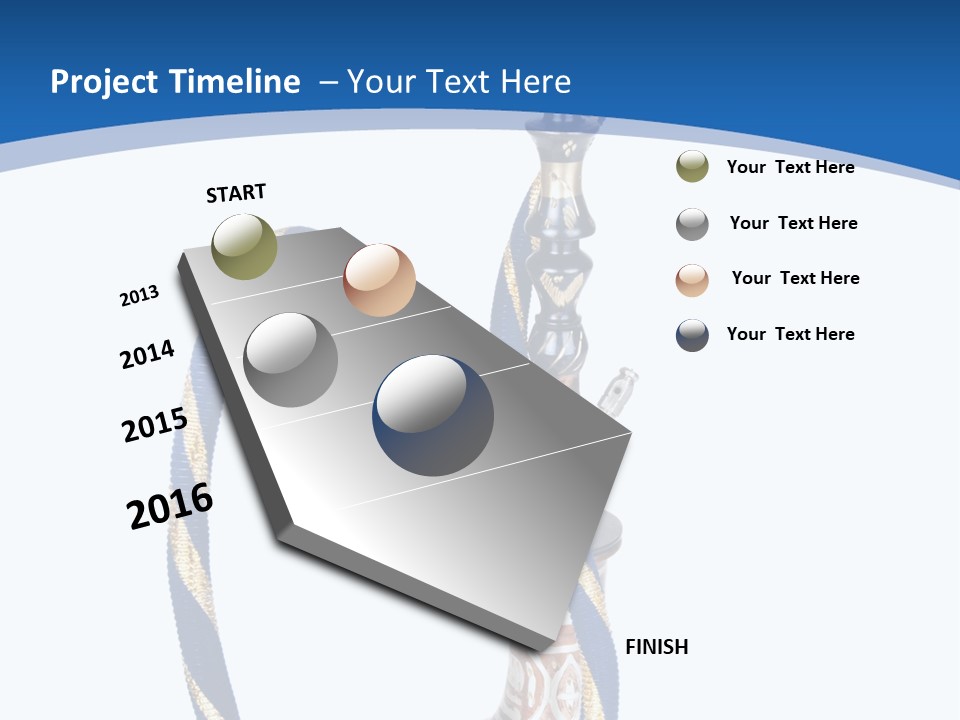 Project Timeline – Your Text Here

START

2013

2014

2015

2016

FINISH

Your Text Here

Your Text Here

Your Text Here

Your Text Here